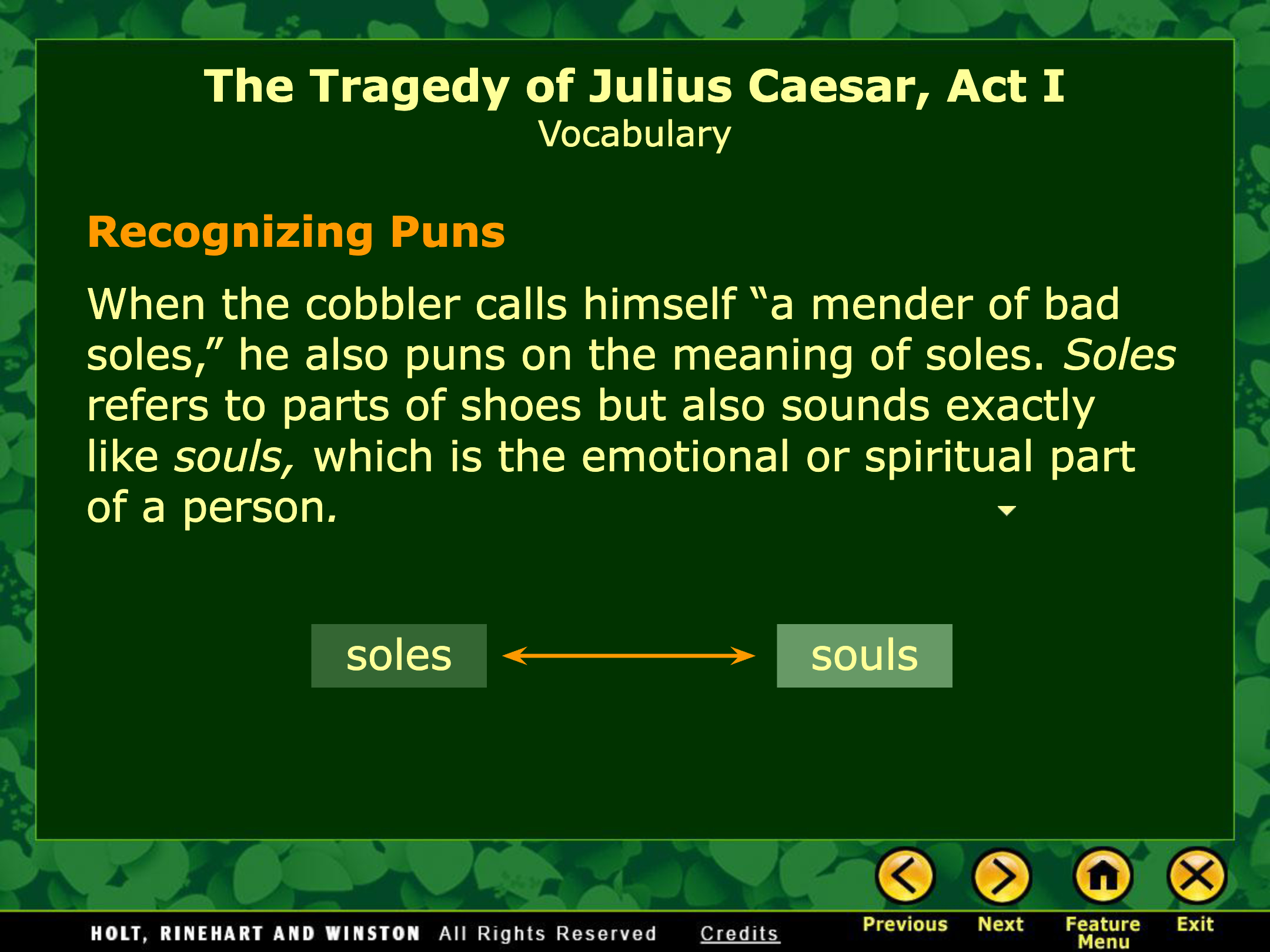 The Tragedy of Julius Caesar, Act I
Vocabulary

Recognizing Puns

When the cobbler calls himself "a mender of bad soles," he also puns on the meaning of soles. Soles refers to parts of shoes but also sounds exactly like souls, which is the emotional or spiritual part of a person.

soles

souls

HOLT, RINEHART AND WINSTON All Rights Reserved

Credits

Previous

Next

Feature Menu

Exit